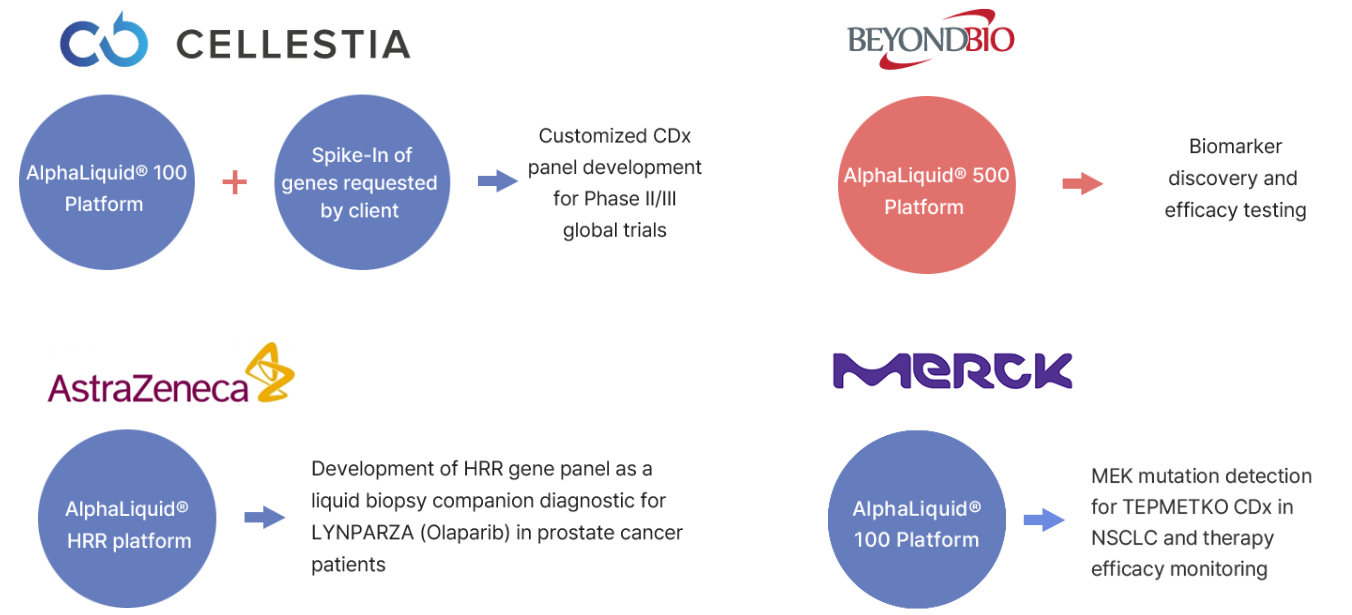 CELLESTIA

AlphaLiquid® 100 Platform

+

Spike-In of genes requested by client

Customized CDx panel development for Phase II/III global trials

BEYONDBIO

AlphaLiquid® 500 Platform

Biomarker discovery and efficacy testing

AstraZeneca

AlphaLiquid® HRR platform

Development of HRR gene panel as a liquid biopsy companion diagnostic for LYNPARZA (Olaparib) in prostate cancer patients

MERCK

AlphaLiquid® 100 Platform

MEK mutation detection for TEPMETKO CDx in NSCLC and therapy efficacy monitoring